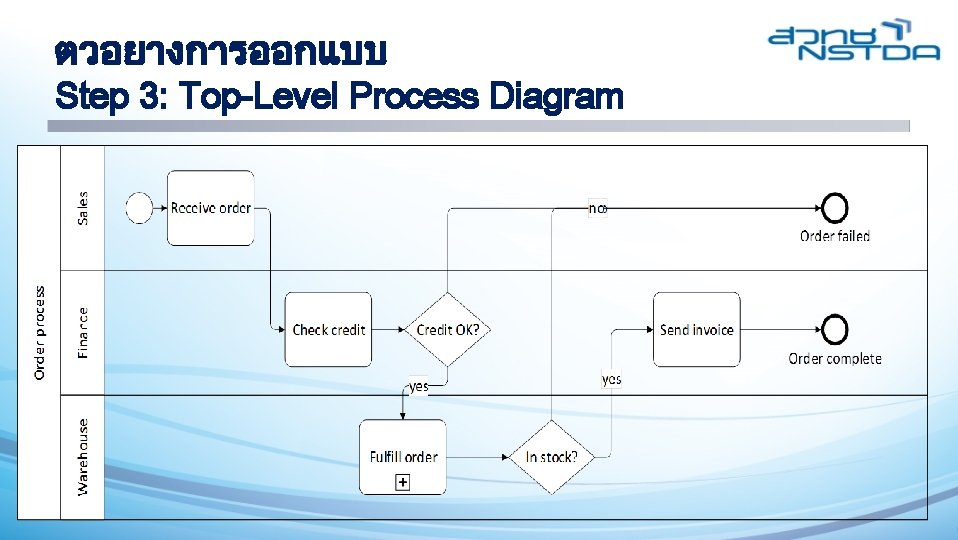 ตัวอย่างการออกแบบ
Step 3: Top-Level Process Diagram

สวทช
NSTDA

Order process
Sales
Finance
Warehouse

Receive order
no
Order failed
Check credit
Credit OK?
Send invoice
Order complete
yes
yes
Fulfill order
In stock?